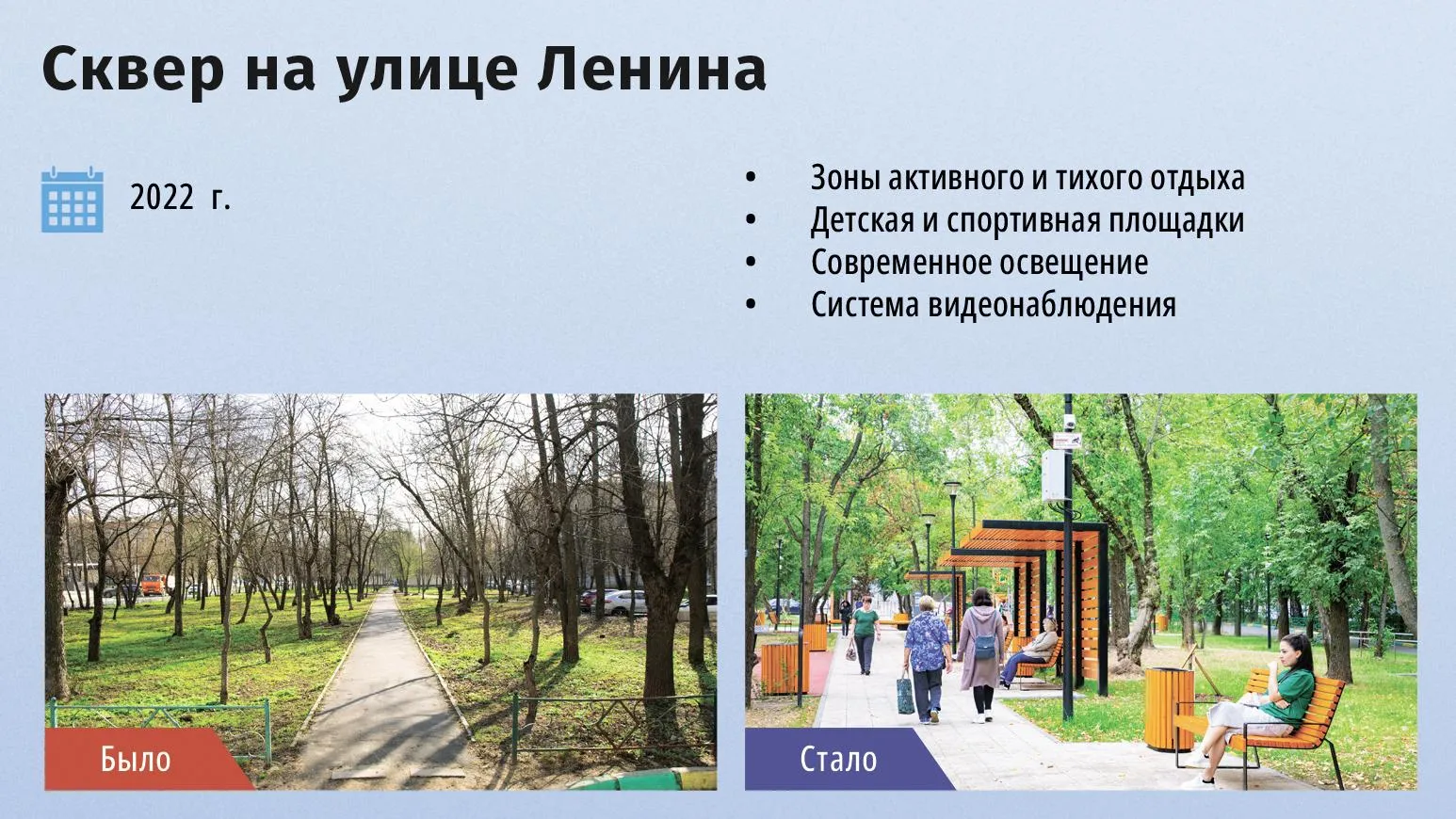 Сквер на улице Ленина

2022 г.

• Зоны активного и тихого отдыха
• Детская и спортивная площадки
• Современное освещение
• Система видеонаблюдения

Было

Стало